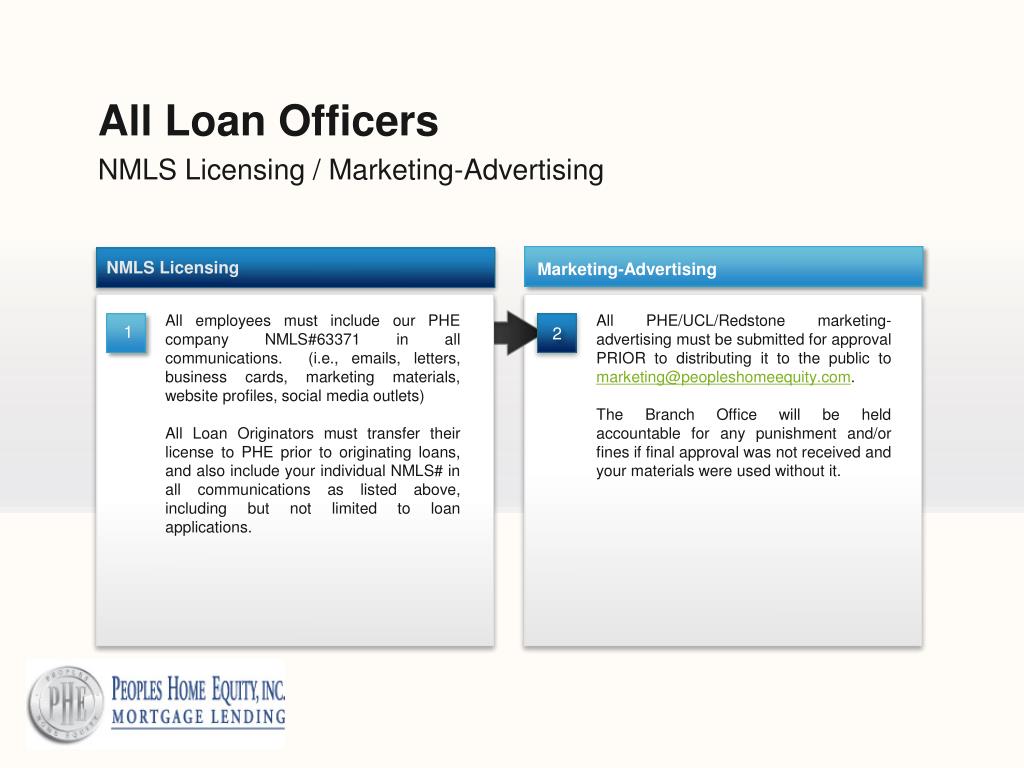 All Loan Officers
NMLS Licensing / Marketing-Advertising

NMLS Licensing

1

All employees must include our PHE company NMLS#63371 in all communications. (i.e., emails, letters, business cards, marketing materials, website profiles, social media outlets)

All Loan Originators must transfer their license to PHE prior to originating loans, and also include your individual NMLS# in all communications as listed above, including but not limited to loan applications.

Marketing-Advertising

2

All PHE/UCL/Redstone marketing-advertising must be submitted for approval PRIOR to distributing it to the public to marketing@peopleshomeequity.com.

The Branch Office will be held accountable for any punishment and/or fines if final approval was not received and your materials were used without it.

PHE
PEOPLES HOME EQUITY
PEOPLES HOME EQUITY, INC.
MORTGAGE LENDING